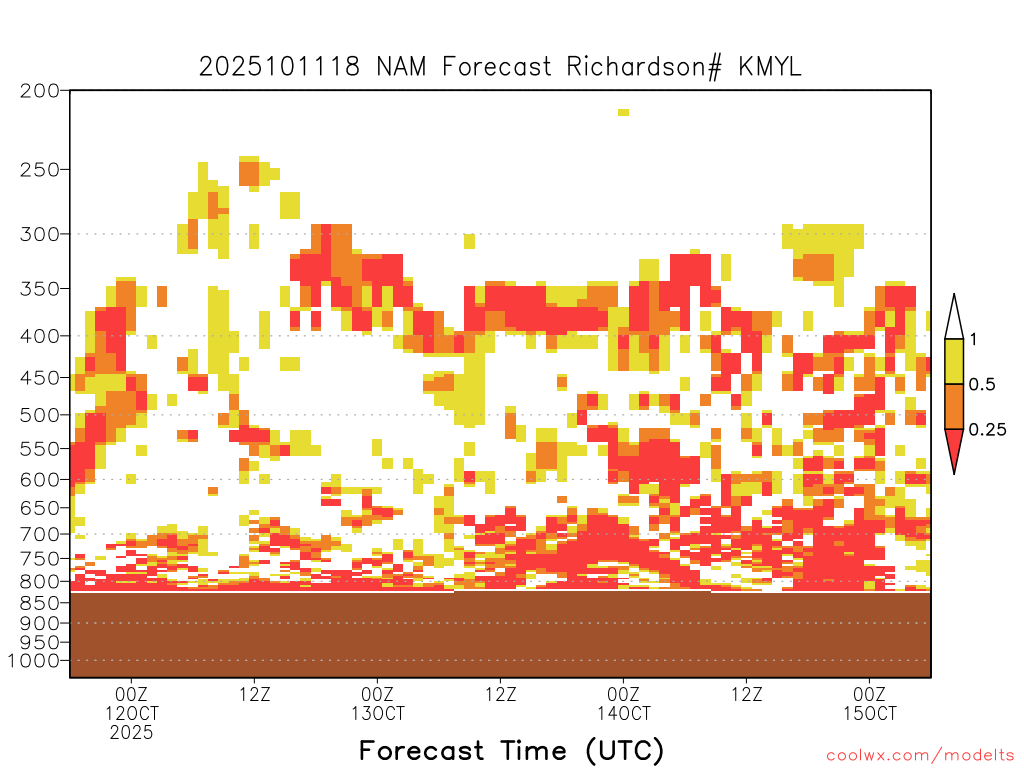 2025101118 NAM Forecast Richardson# KMYL

200
250
300
350
400
450
500
550
600
650
700
750
800
850
900
950
1000

1
0.5
0.25

00Z
12OCT
2025
12Z
00Z
13OCT
12Z
00Z
14OCT
12Z
00Z
15OCT

Forecast Time (UTC)

coolwx.com/modelts